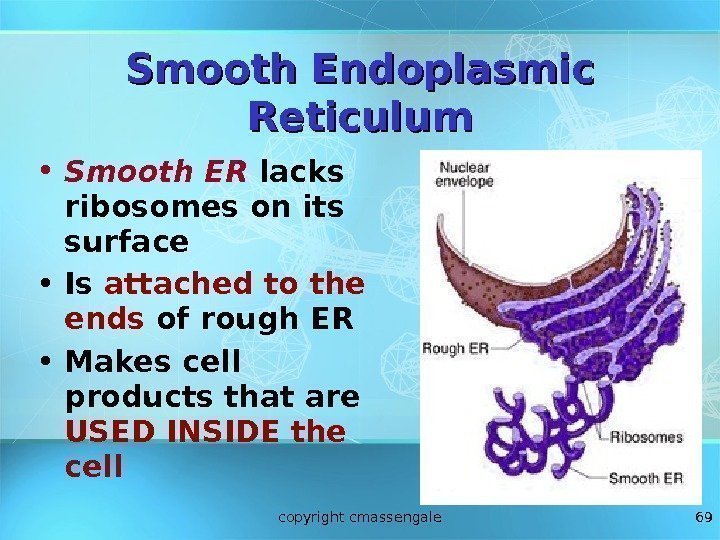 Smooth Endoplasmic Reticulum

• Smooth ER lacks ribosomes on its surface

• Is attached to the ends of rough ER

• Makes cell products that are USED INSIDE the cell

Nuclear envelope

Rough ER

Ribosomes

Smooth ER

copyright cmassengale

69